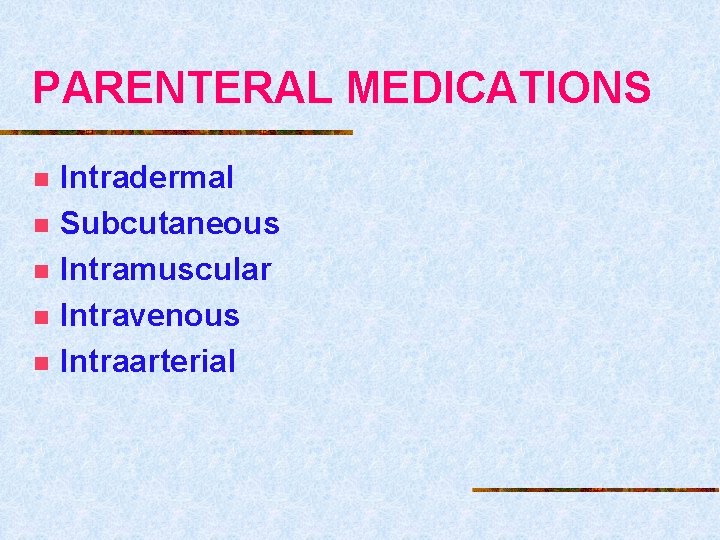 PARENTERAL MEDICATIONS

- Intradermal
- Subcutaneous
- Intramuscular
- Intravenous
- Intraarterial